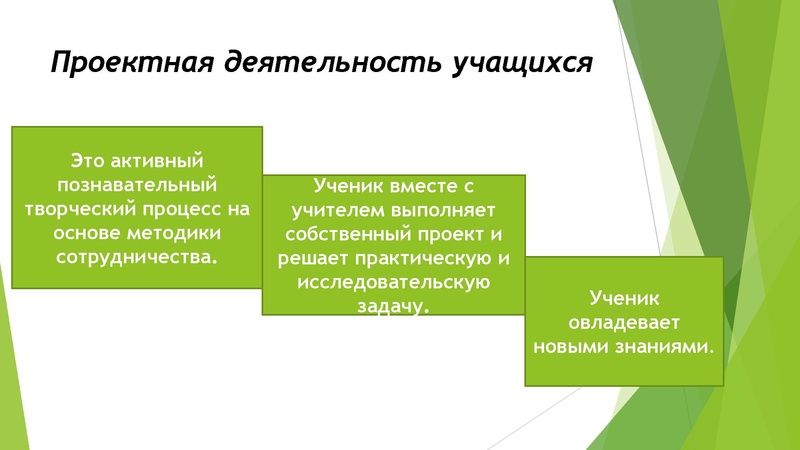 Проектная деятельность учащихся

Это активный познавательный творческий процесс на основе методики сотрудничества.

Ученик вместе с учителем выполняет собственный проект и решает практическую и исследовательскую задачу.

Ученик овладевает новыми знаниями.